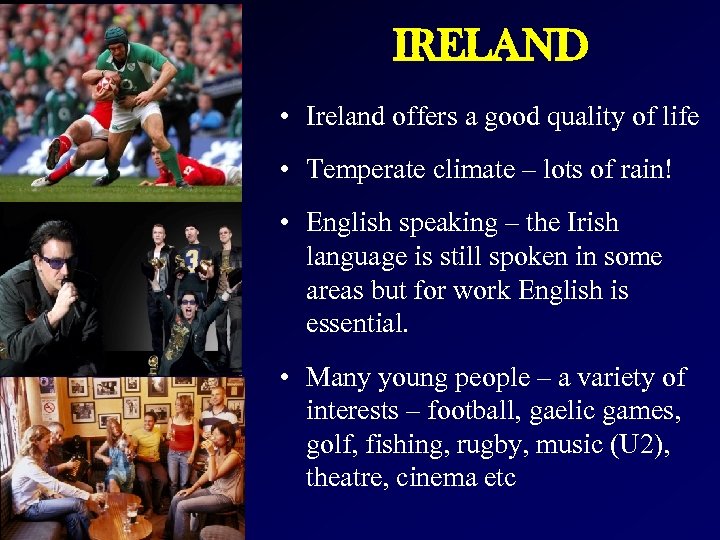 IRELAND

• Ireland offers a good quality of life

• Temperate climate – lots of rain!

• English speaking – the Irish language is still spoken in some areas but for work English is essential.

• Many young people – a variety of interests – football, gaelic games, golf, fishing, rugby, music (U2), theatre, cinema etc